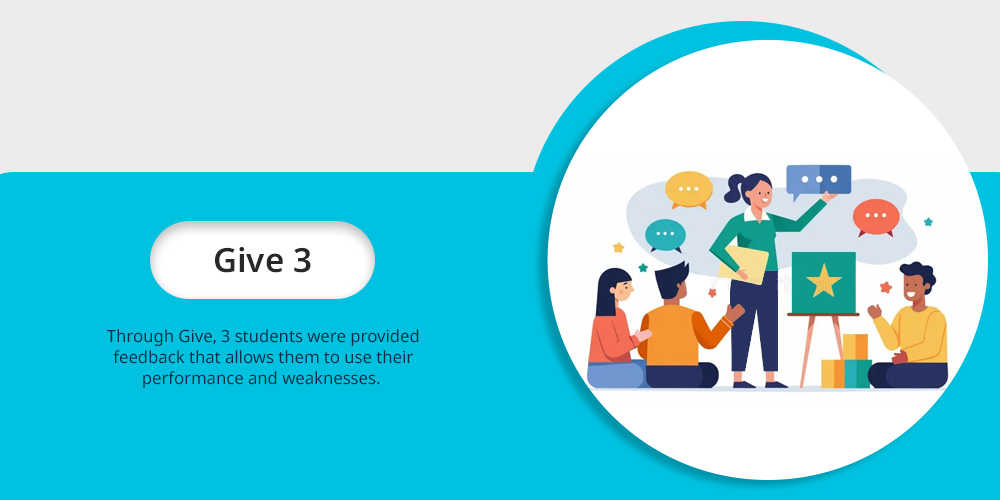 Give 3

Through Give, 3 students were provided feedback that allows them to use their performance and weaknesses.